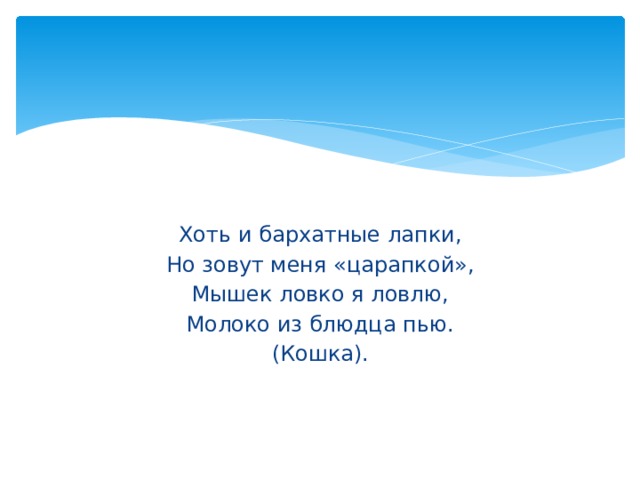 Хоть и бархатные лапки,
Но зовут меня «царапкой»,
Мышек ловко я ловлю,
Молоко из блюдца пью.
(Кошка).